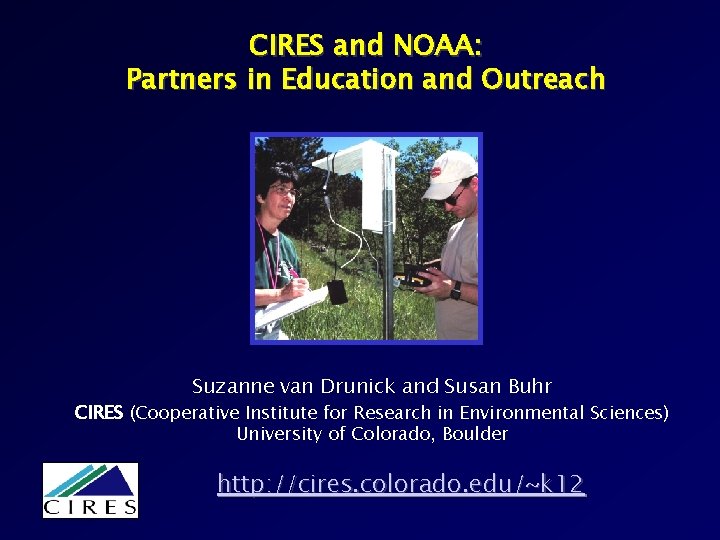 CIRES and NOAA:
Partners in Education and Outreach

Suzanne van Drunick and Susan Buhr
CIRES (Cooperative Institute for Research in Environmental Sciences)
University of Colorado, Boulder

CIRES

http://cires.colorado.edu/~k12